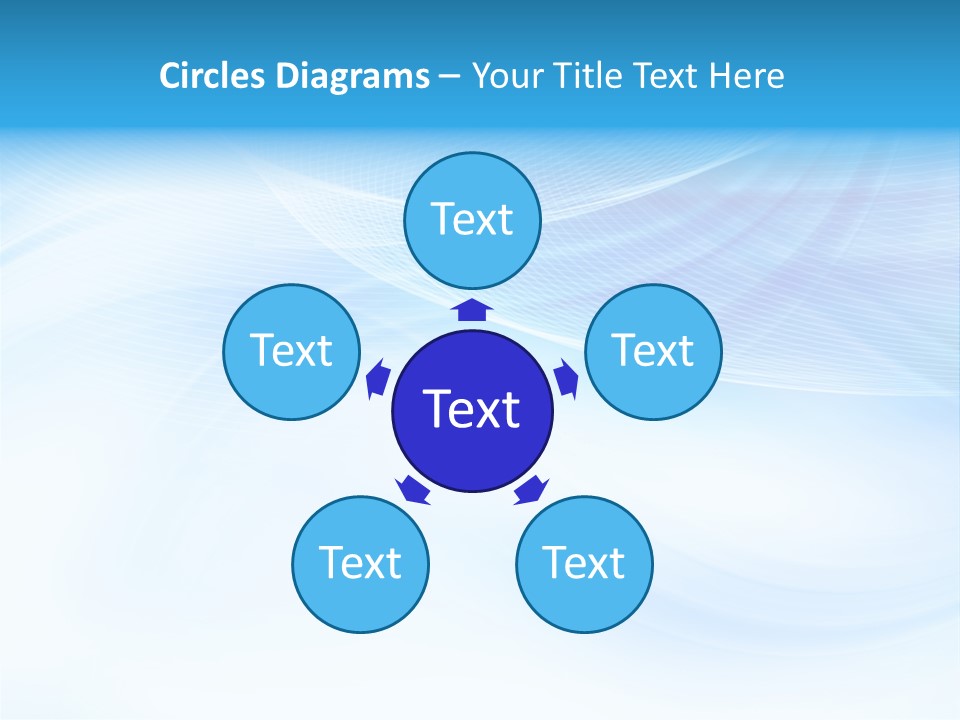 Circles Diagrams – Your Title Text Here

Text

Text

Text

Text

Text

Text